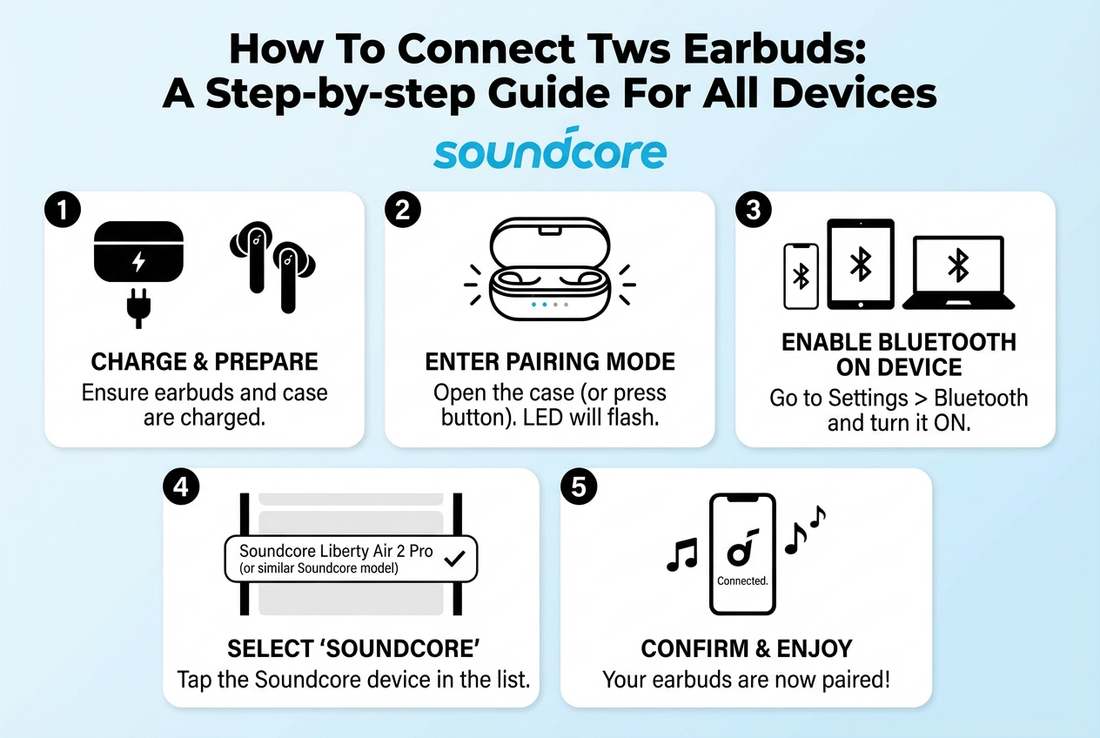 How To Connect Tws Earbuds: A Step-by-step Guide For All Devices

soundcore

1

CHARGE & PREPARE

Ensure earbuds and case are charged.

2

ENTER PAIRING MODE

Open the case (or press button). LED will flash.

3

ENABLE BLUETOOTH ON DEVICE

Go to Settings > Bluetooth and turn it ON.

4

Soundcore Liberty Air 2 Pro (or similar Soundcore model)

SELECT 'SOUNDCORE'

Tap the Soundcore device in the list.

5

Connected.

CONFIRM & ENJOY

Your earbuds are now paired!